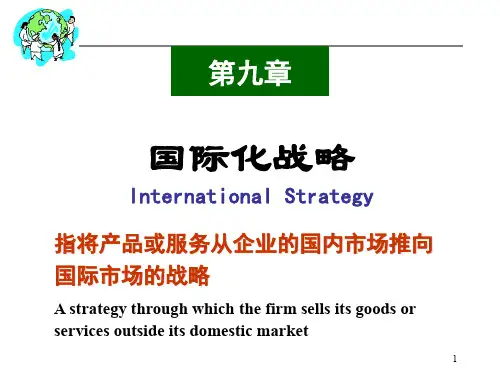 第九章

国际化战略

International Strategy

指将产品或服务从企业的国内市场推向国际市场的战略

A strategy through which the firm sells its goods or services outside its domestic market

1